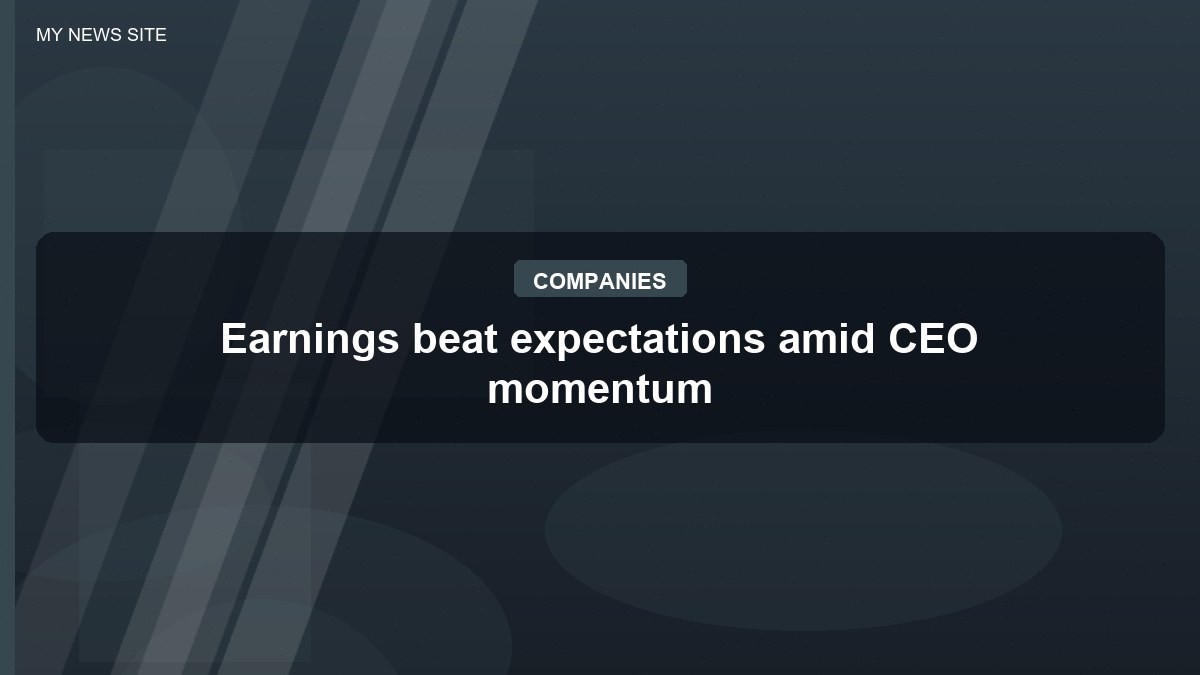 MY NEWS SITE

COMPANIES

Earnings beat expectations amid CEO momentum